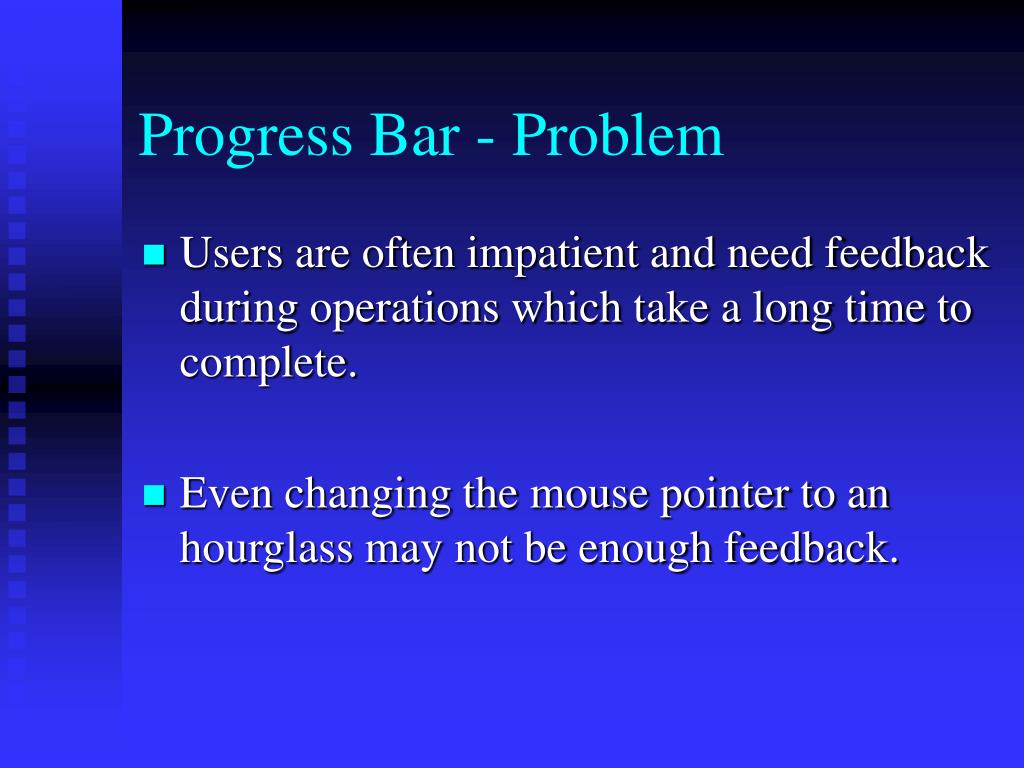 Progress Bar - Problem

Users are often impatient and need feedback during operations which take a long time to complete.

Even changing the mouse pointer to an hourglass may not be enough feedback.